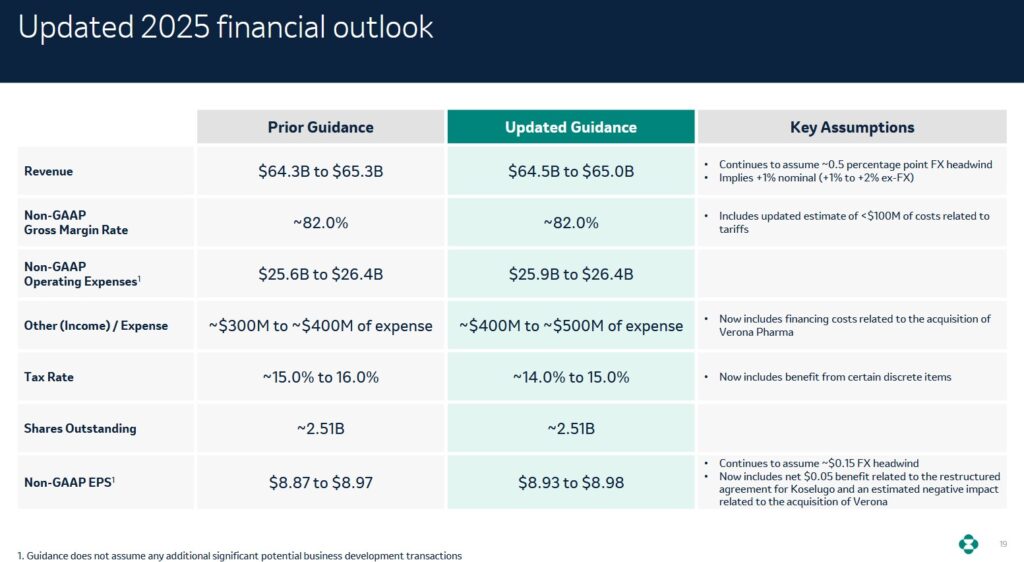 Updated 2025 financial outlook

| | Prior Guidance | Updated Guidance | Key Assumptions |
|---|---|---|---|
| Revenue | \$64.3B to \$65.3B | \$64.5B to \$65.0B | • Continues to assume ~0.5 percentage point FX headwind • Implies +1% nominal (+1% to +2% ex-FX) |
| Non-GAAP Gross Margin Rate | ~82.0% | ~82.0% | • Includes updated estimate of <\$100M of costs related to tariffs |
| Non-GAAP Operating Expenses$^1$ | \$25.6B to \$26.4B | \$25.9B to \$26.4B | |
| Other (Income) / Expense | ~\$300M to ~\$400M of expense | ~\$400M to ~\$500M of expense | • Now includes financing costs related to the acquisition of Verona Pharma |
| Tax Rate | ~15.0% to 16.0% | ~14.0% to 15.0% | • Now includes benefit from certain discrete items |
| Shares Outstanding | ~2.51B | ~2.51B | |
| Non-GAAP EPS$^1$ | \$8.87 to \$8.97 | \$8.93 to \$8.98 | • Continues to assume ~\$0.15 FX headwind • Now includes net \$0.05 benefit related to the restructured agreement for Koselugo and an estimated negative impact related to the acquisition of Verona |

1. Guidance does not assume any additional significant potential business development transactions

19